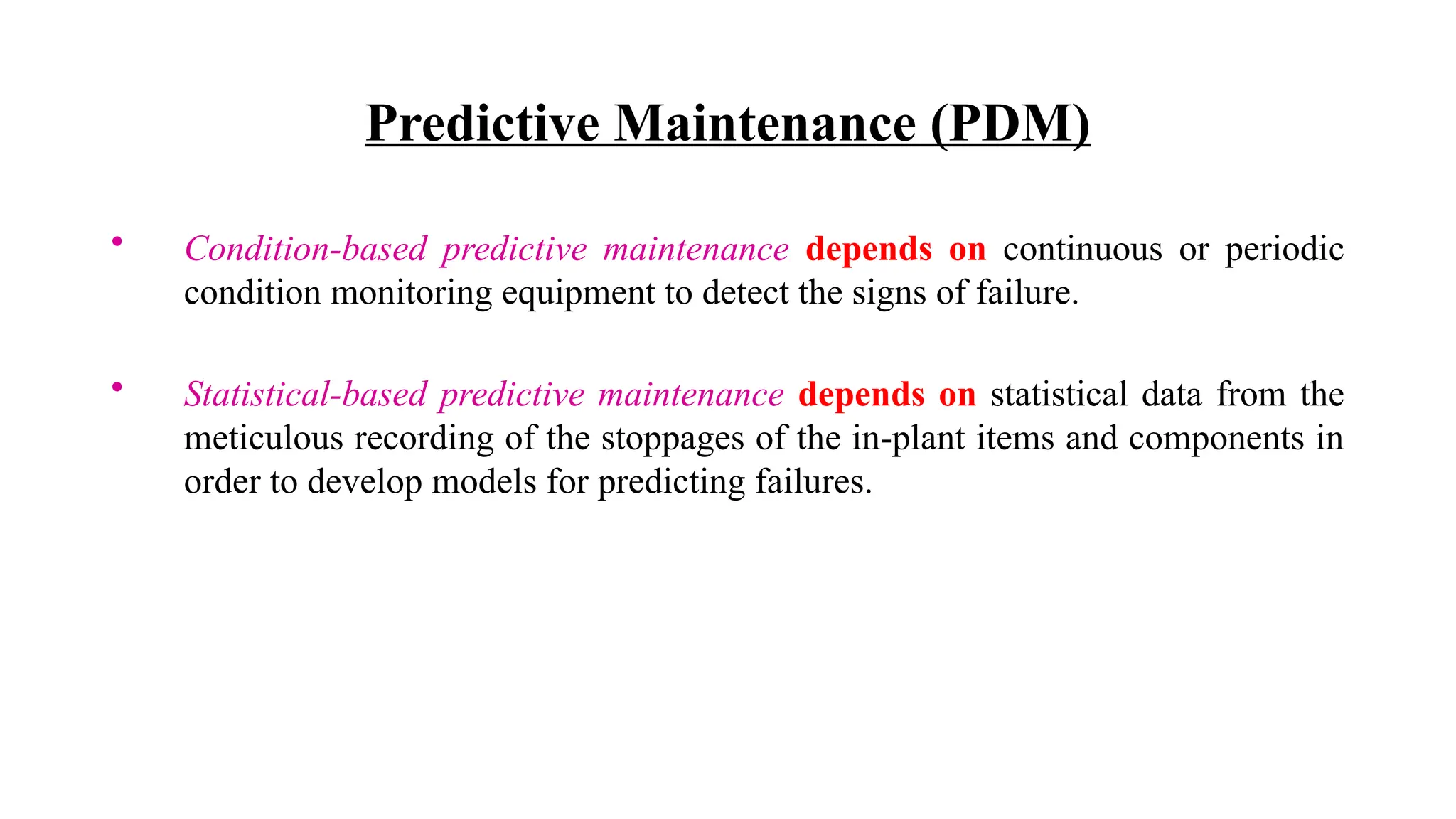 Predictive Maintenance (PDM)

• Condition-based predictive maintenance depends on continuous or periodic condition monitoring equipment to detect the signs of failure.

• Statistical-based predictive maintenance depends on statistical data from the meticulous recording of the stoppages of the in-plant items and components in order to develop models for predicting failures.